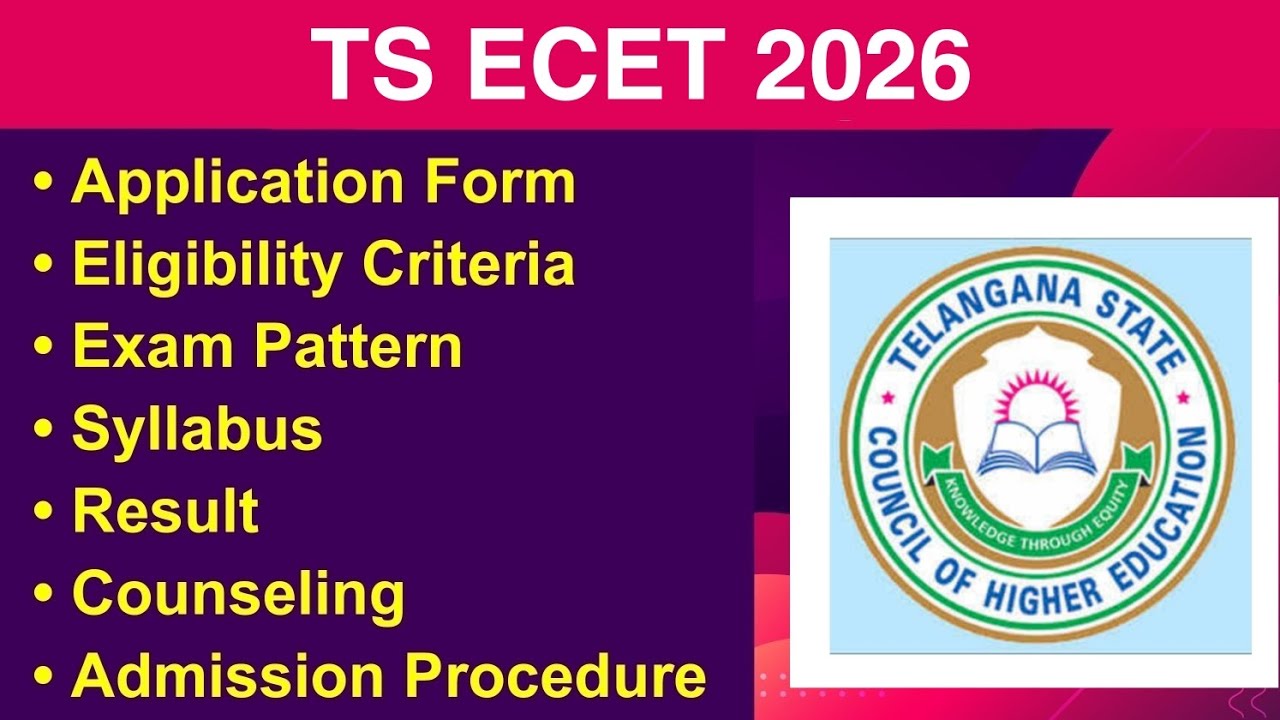 TS ECET 2026

• Application Form
• Eligibility Criteria
• Exam Pattern
• Syllabus
• Result
• Counseling
• Admission Procedure

TELANGANA STATE
COUNCIL OF HIGHER EDUCATION
KNOWLEDGE THROUGH EQUITY